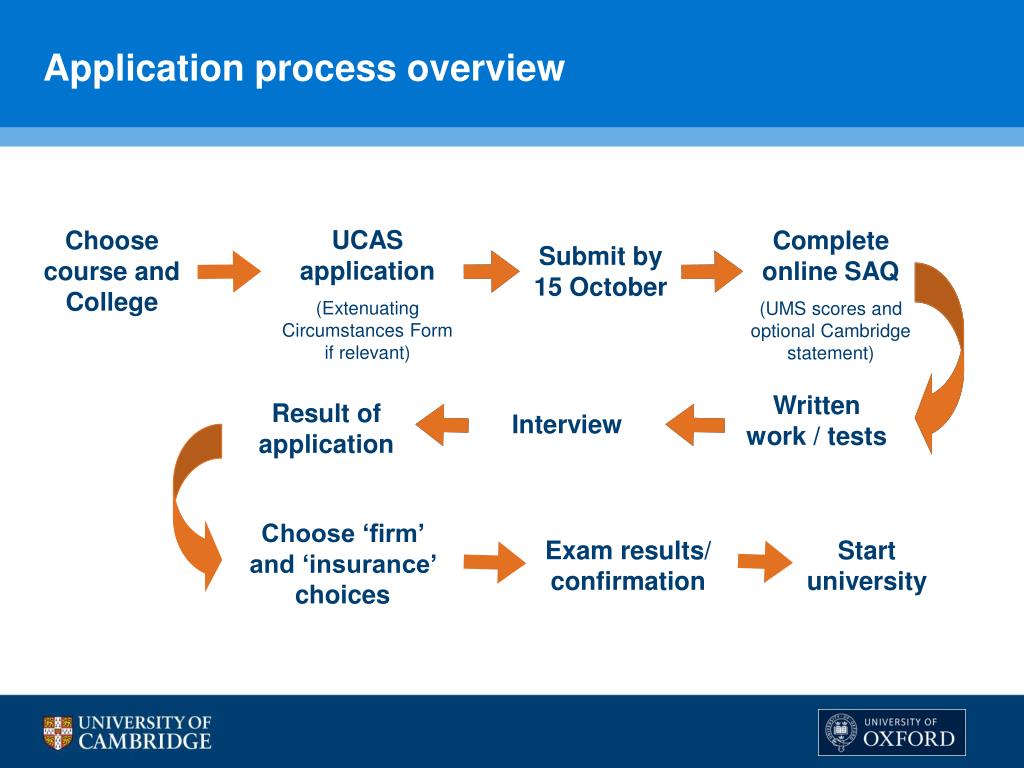 Application process overview

Choose course and College

UCAS application

(Extenuating Circumstances Form if relevant)

Submit by 15 October

Complete online SAQ

(UMS scores and optional Cambridge statement)

Written work / tests

Interview

Result of application

Choose ‘firm’ and ‘insurance’ choices

Exam results/ confirmation

Start university

UNIVERSITY OF CAMBRIDGE

UNIVERSITY OF OXFORD